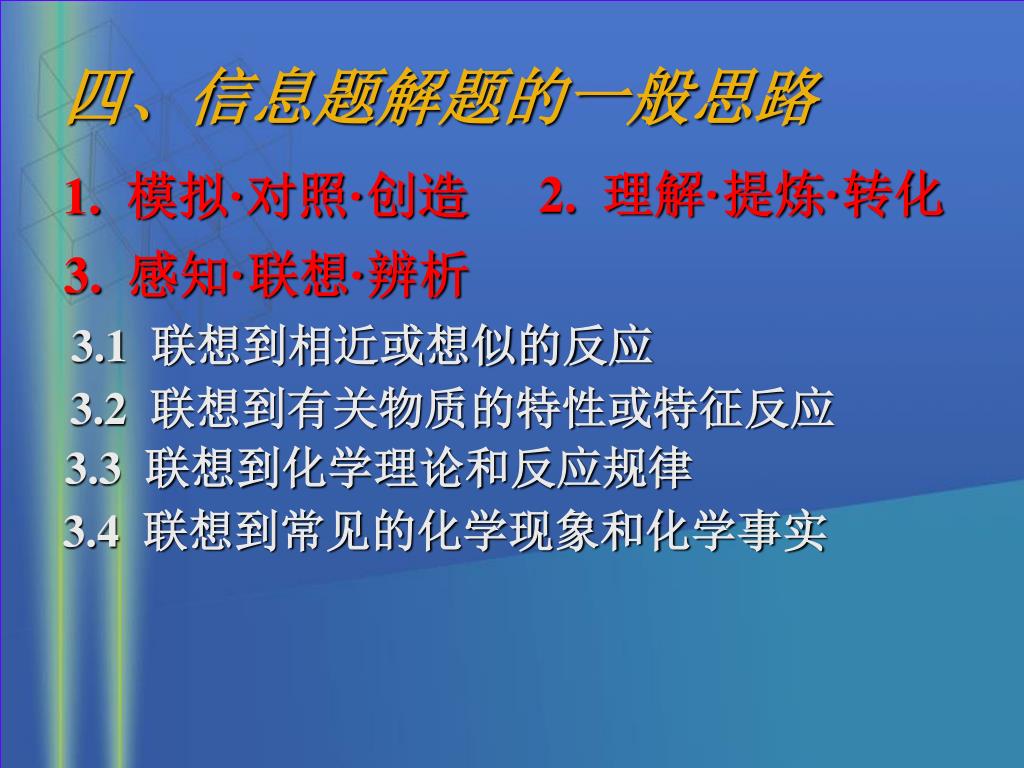 四、信息题解题的一般思路

1. 模拟·对照·创造　2. 理解·提炼·转化

3. 感知·联想·辨析

3.1 联想到相近或想似的反应

3.2 联想到有关物质的特性或特征反应

3.3 联想到化学理论和反应规律

3.4 联想到常见的化学现象和化学事实